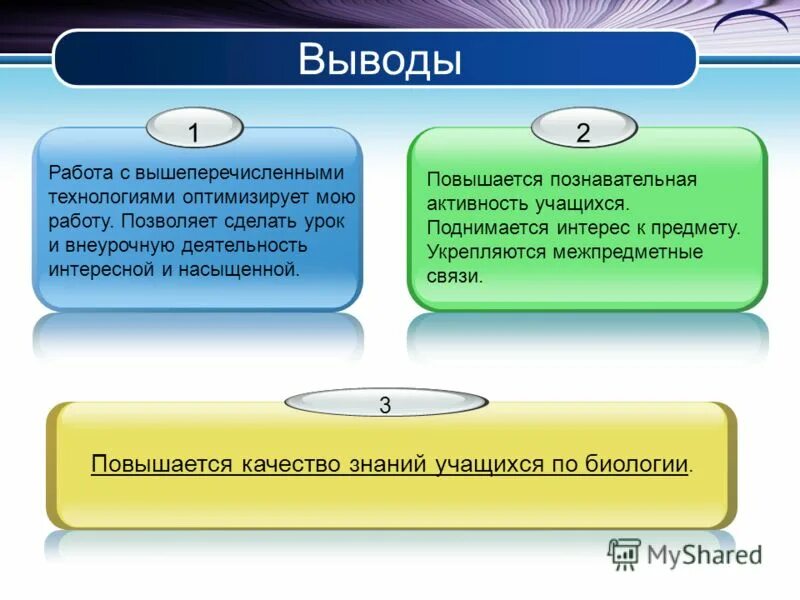 Выводы

1

Работа с вышеперечисленными технологиями оптимизирует мою работу. Позволяет сделать урок и внеурочную деятельность интересной и насыщенной.

2

Повышается познавательная активность учащихся. Поднимается интерес к предмету. Укрепляются межпредметные связи.

3

Повышается качество знаний учащихся по биологии.

MyShared